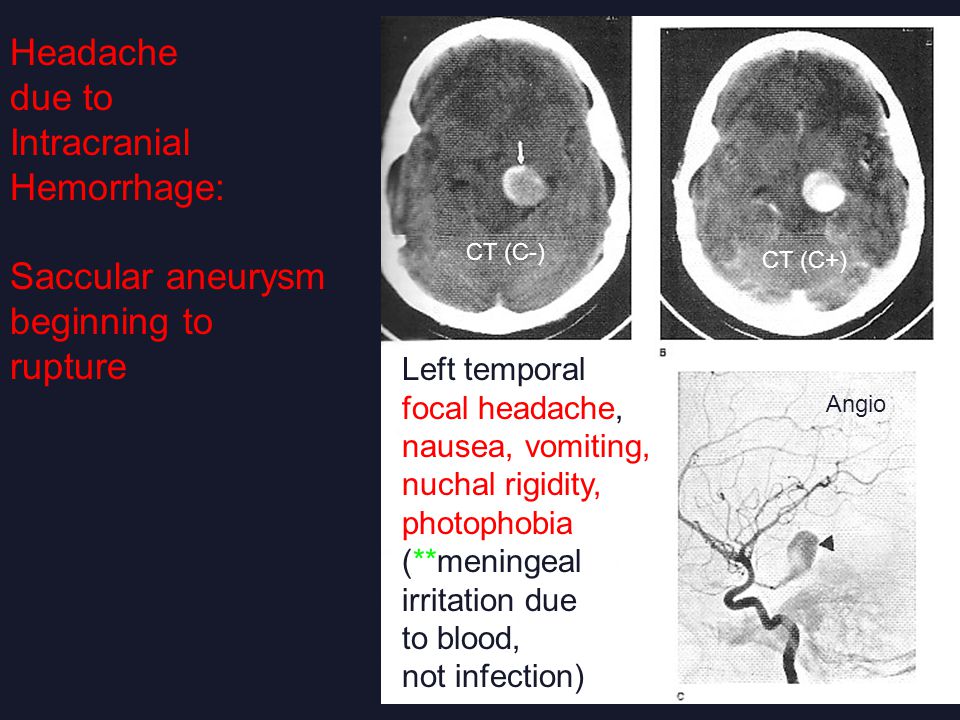 Headache due to Intracranial Hemorrhage:

Saccular aneurysm beginning to rupture

CT (C-)

CT (C+)

B

Left temporal focal headache, nausea, vomiting, nuchal rigidity, photophobia (**meningeal irritation due to blood, not infection)

Angio

C